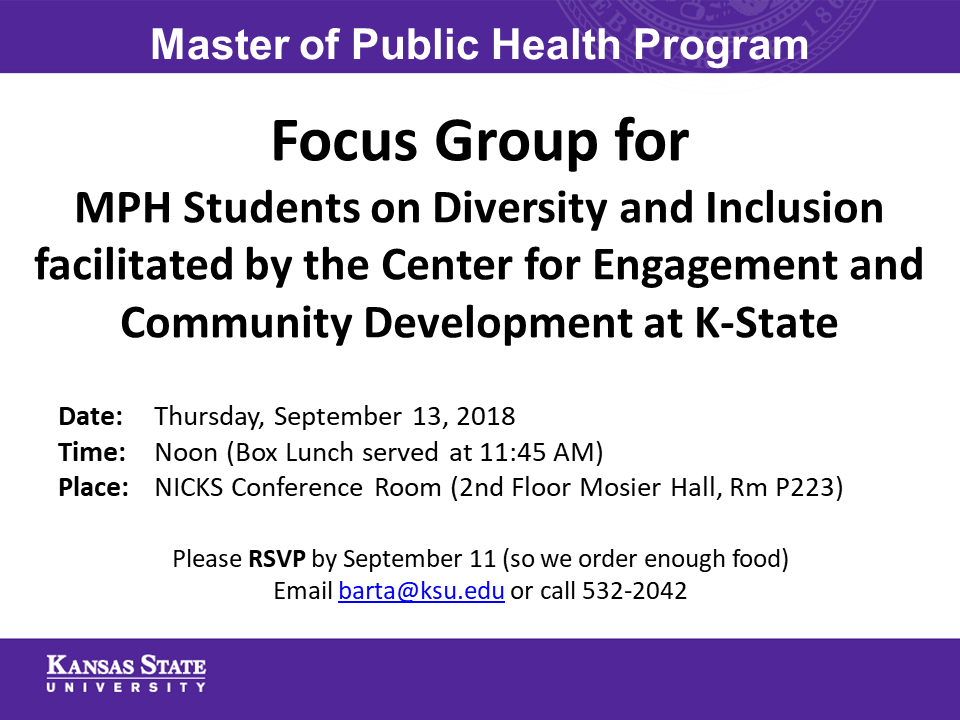 Master of Public Health Program

Focus Group for
MPH Students on Diversity and Inclusion facilitated by the Center for Engagement and Community Development at K-State

Date: Thursday, September 13, 2018
Time: Noon (Box Lunch served at 11:45 AM)
Place: NICKS Conference Room (2nd Floor Mosier Hall, Rm P223)

Please RSVP by September 11 (so we order enough food)
Email barta@ksu.edu or call 532-2042

KANSAS STATE
UNIVERSITY